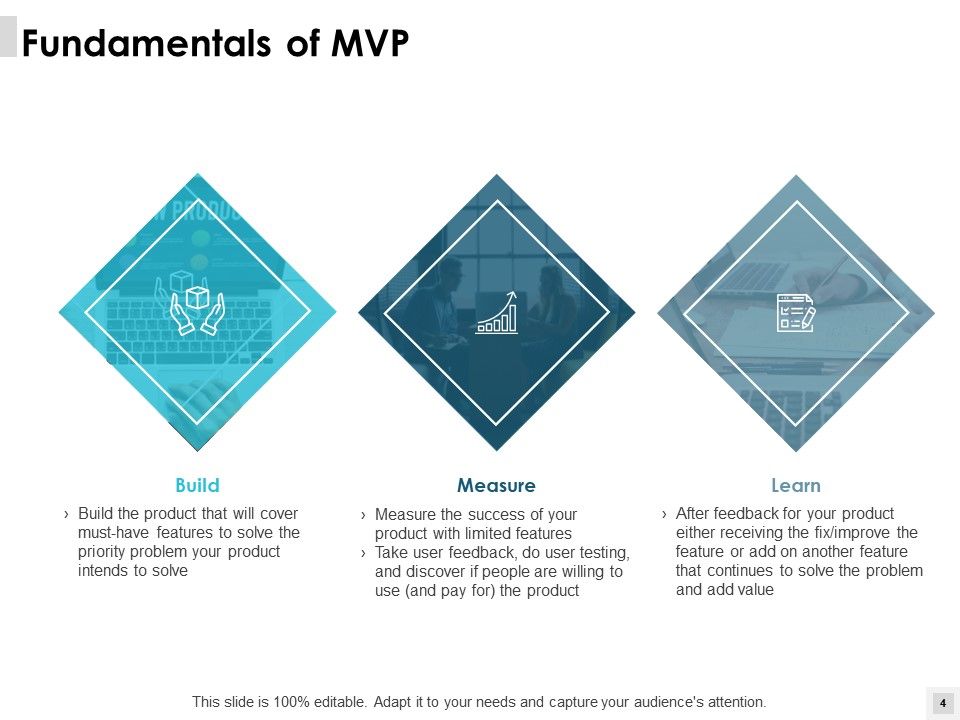 Fundamentals of MVP

Build

› Build the product that will cover must-have features to solve the priority problem your product intends to solve

Measure

› Measure the success of your product with limited features
› Take user feedback, do user testing, and discover if people are willing to use (and pay for) the product

Learn

› After feedback for your product either receiving the fix/improve the feature or add on another feature that continues to solve the problem and add value

This slide is 100% editable. Adapt it to your needs and capture your audience's attention.

4